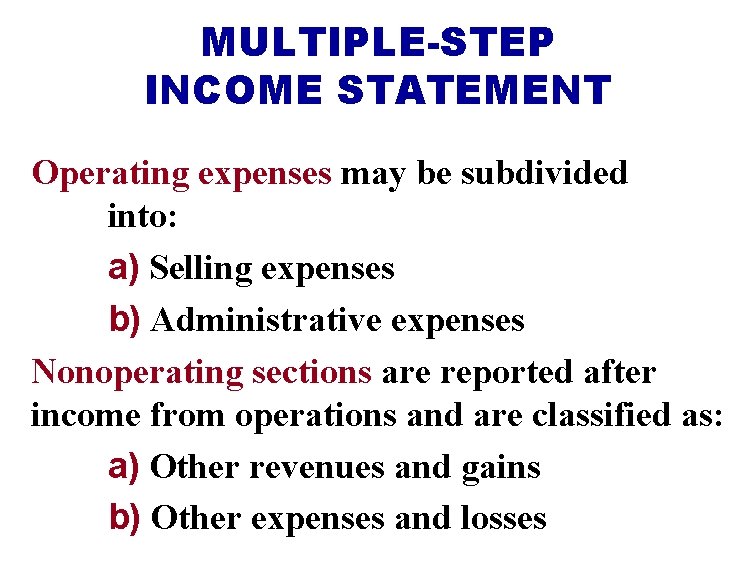 MULTIPLE-STEP
INCOME STATEMENT

Operating expenses may be subdivided into:

a) Selling expenses

b) Administrative expenses

Nonoperating sections are reported after income from operations and are classified as:

a) Other revenues and gains

b) Other expenses and losses